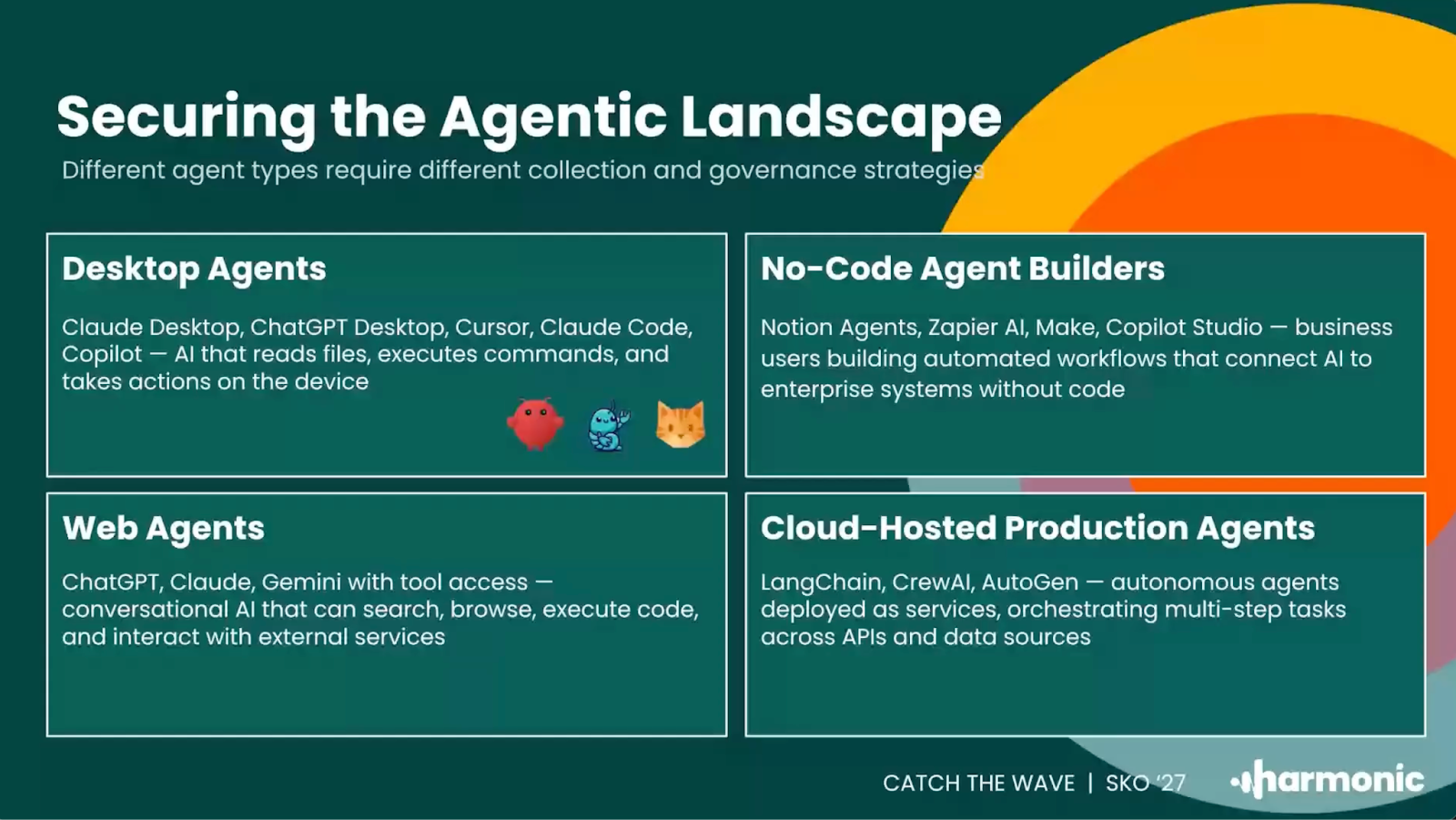 Securing the Agentic Landscape

Different agent types require different collection and governance strategies

Desktop Agents

Claude Desktop, ChatGPT Desktop, Cursor, Claude Code, Copilot — AI that reads files, executes commands, and takes actions on the device

No-Code Agent Builders

Notion Agents, Zapier AI, Make, Copilot Studio — business users building automated workflows that connect AI to enterprise systems without code

Web Agents

ChatGPT, Claude, Gemini with tool access — conversational AI that can search, browse, execute code, and interact with external services

Cloud-Hosted Production Agents

LangChain, CrewAI, AutoGen — autonomous agents deployed as services, orchestrating multi-step tasks across APIs and data sources

CATCH THE WAVE | SKO '27

harmonic